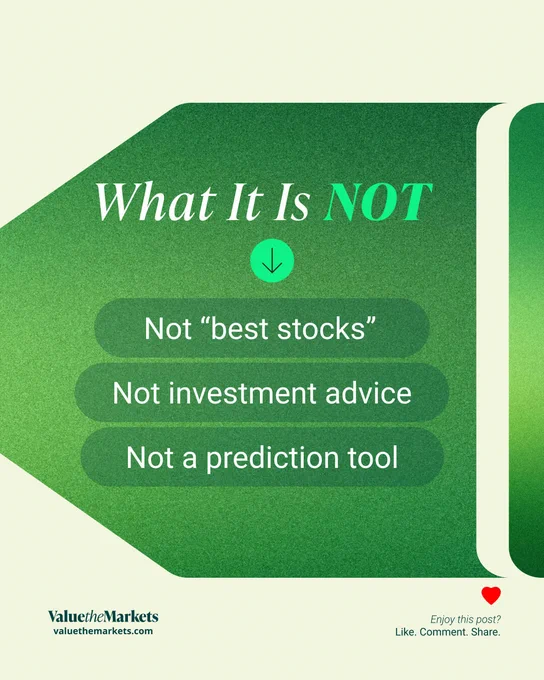 What It Is NOT

Not “best stocks”

Not investment advice

Not a prediction tool

ValuetheMarkets
valuethemarkets.com

Enjoy this post?
Like. Comment. Share.